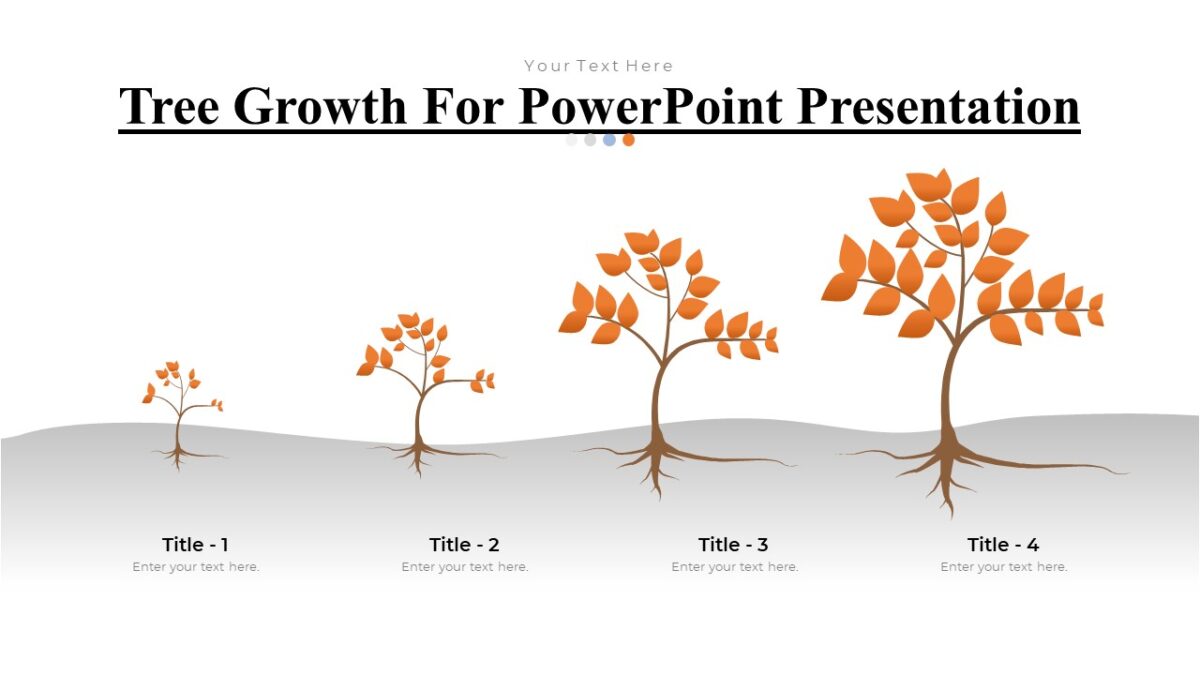 Your Text Here

Tree Growth For PowerPoint Presentation

Title - 1
Enter your text here.

Title - 2
Enter your text here.

Title - 3
Enter your text here.

Title - 4
Enter your text here.